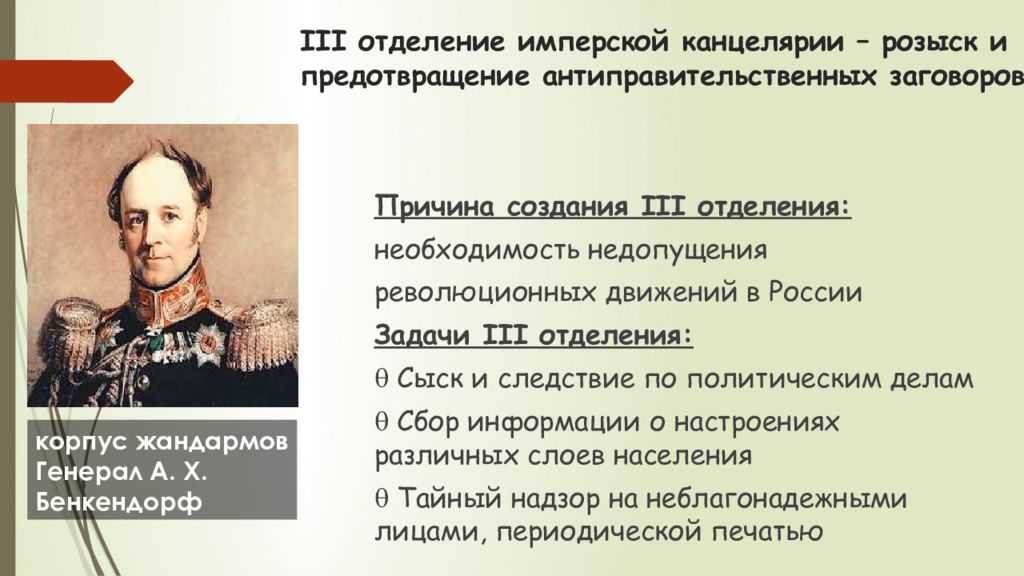 III отделение имперской канцелярии – розыск и предотвращение антиправительственных заговоров

корпус жандармов Генерал А. Х. Бенкендорф

Причина создания III отделения:

необходимость недопущения революционных движений в России

Задачи III отделения:

θ Сыск и следствие по политическим делам

θ Сбор информации о настроениях различных слоев населения

θ Тайный надзор на неблагонадежными лицами, периодической печатью